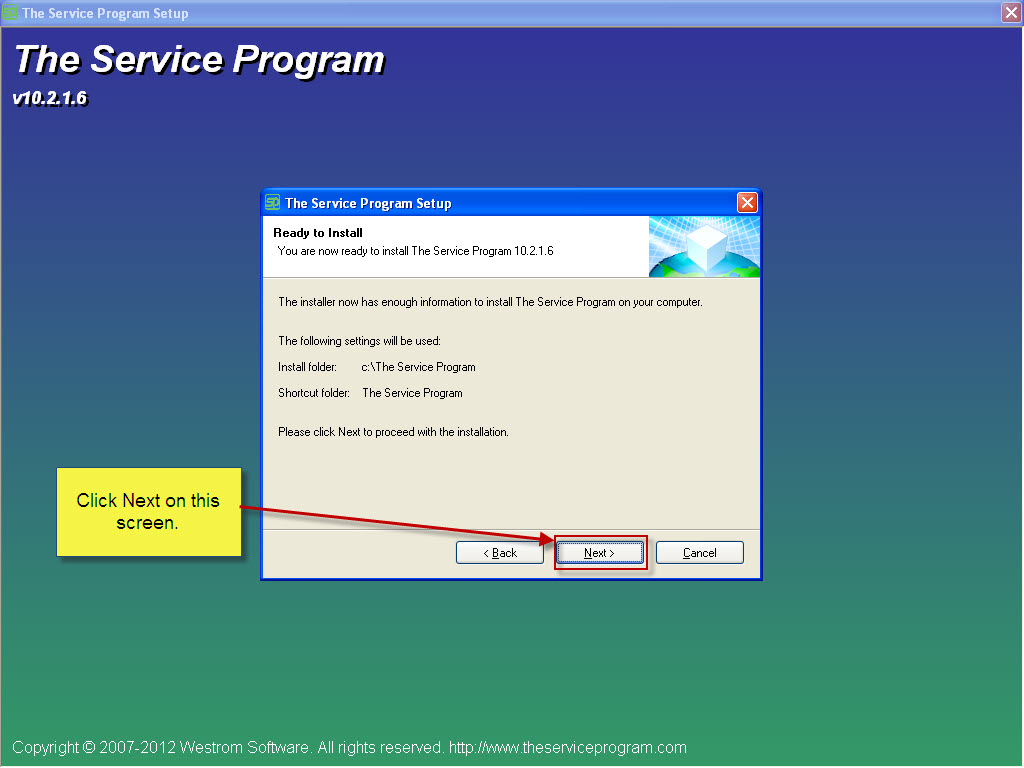 The Service Program Setup

The Service Program
v10.2.1.6

The Service Program Setup

Ready to Install
You are now ready to install The Service Program 10.2.1.6

The installer now has enough information to install The Service Program on your computer.

The following settings will be used:

Install folder: c:\The Service Program

Shortcut folder: The Service Program

Please click Next to proceed with the installation.

Click Next on this screen.

< Back
Next >
Cancel

Copyright © 2007-2012 Westrom Software. All rights reserved. http://www.theserviceprogram.com